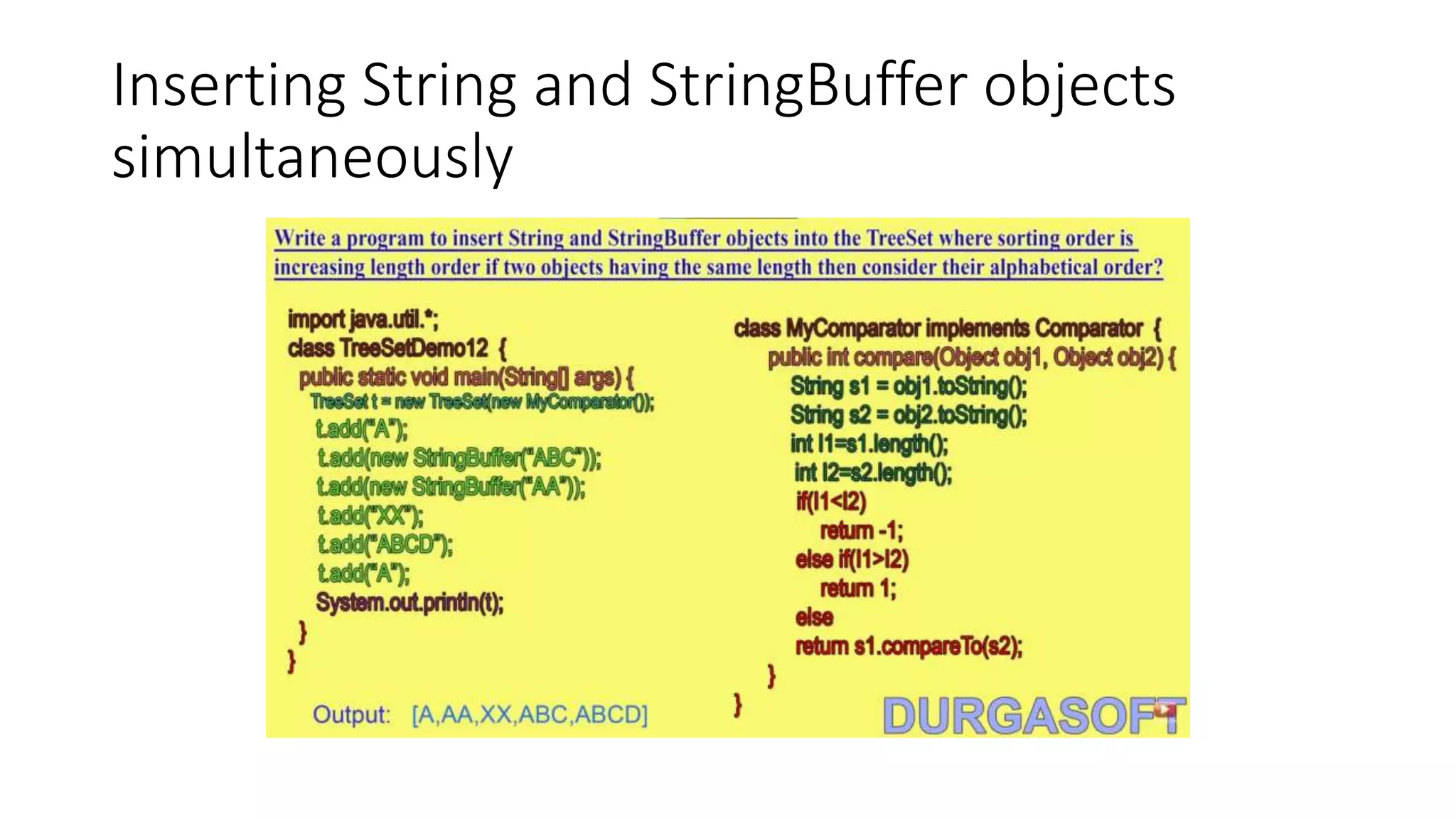 Inserting String and StringBuffer objects simultaneously

Write a program to insert String and StringBuffer objects into the TreeSet where sorting order is increasing length order if two objects having the same length then consider their alphabetical order?

import java.util.*;
class TreeSetDemo12 {
public static void main(String[] args) {
TreeSet t = new TreeSet(new MyComparator());
t.add("A");
t.add(new StringBuffer("ABC"));
t.add(new StringBuffer("AA"));
t.add("XX");
t.add("ABCD");
t.add("A");
System.out.println(t);
}
}

Output: [A,AA,XX,ABC,ABCD]

class MyComparator implements Comparator {
public int compare(Object obj1, Object obj2) {
String s1 = obj1.toString();
String s2 = obj2.toString();
int l1=s1.length();
int l2=s2.length();
if(l1<l2)
return -1;
else if(l1>l2)
return 1;
else
return s1.compareTo(s2);
}
}

DURGASOFT